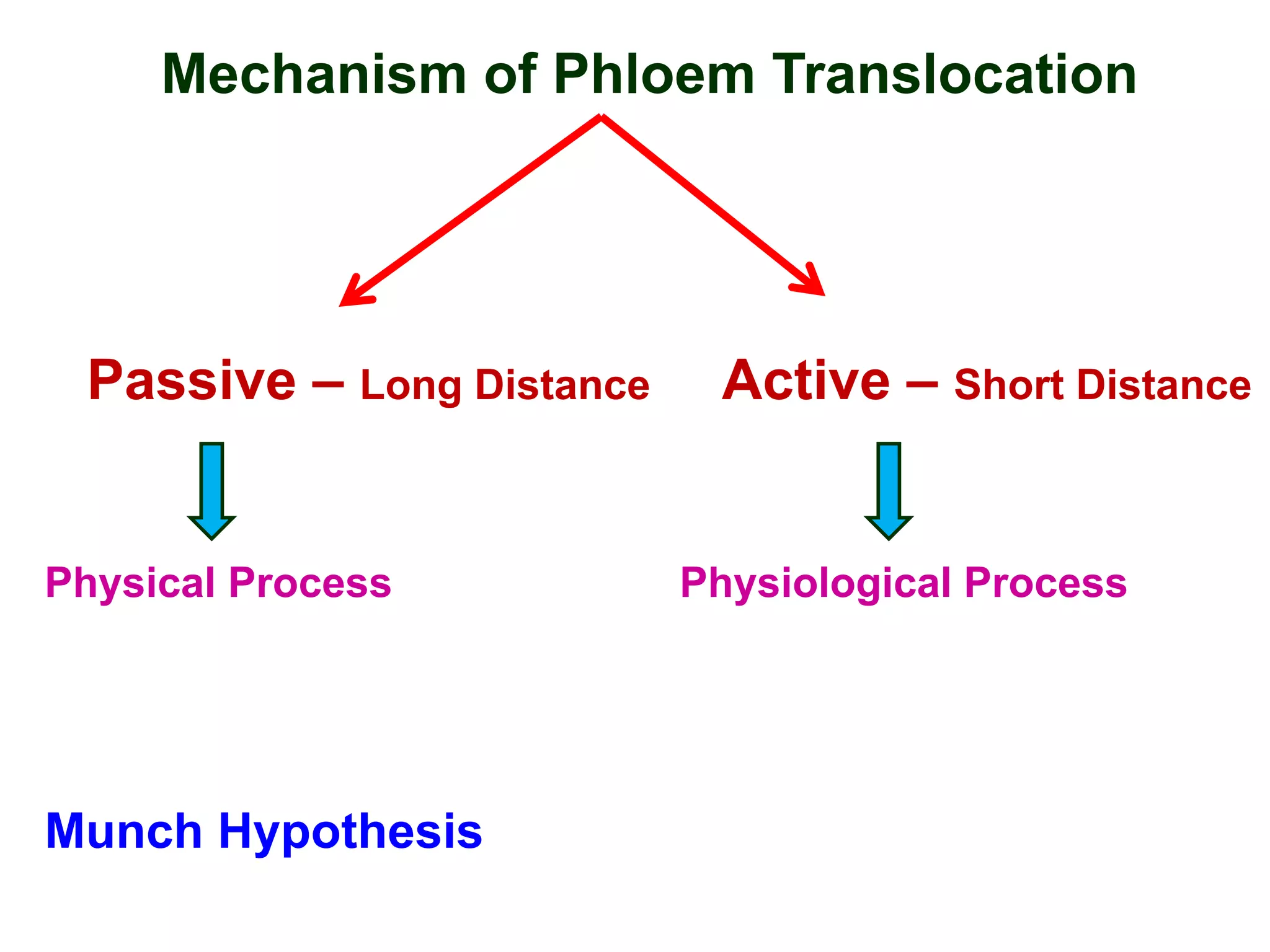 Mechanism of Phloem Translocation

Passive – Long Distance

Active – Short Distance

Physical Process

Physiological Process

Munch Hypothesis